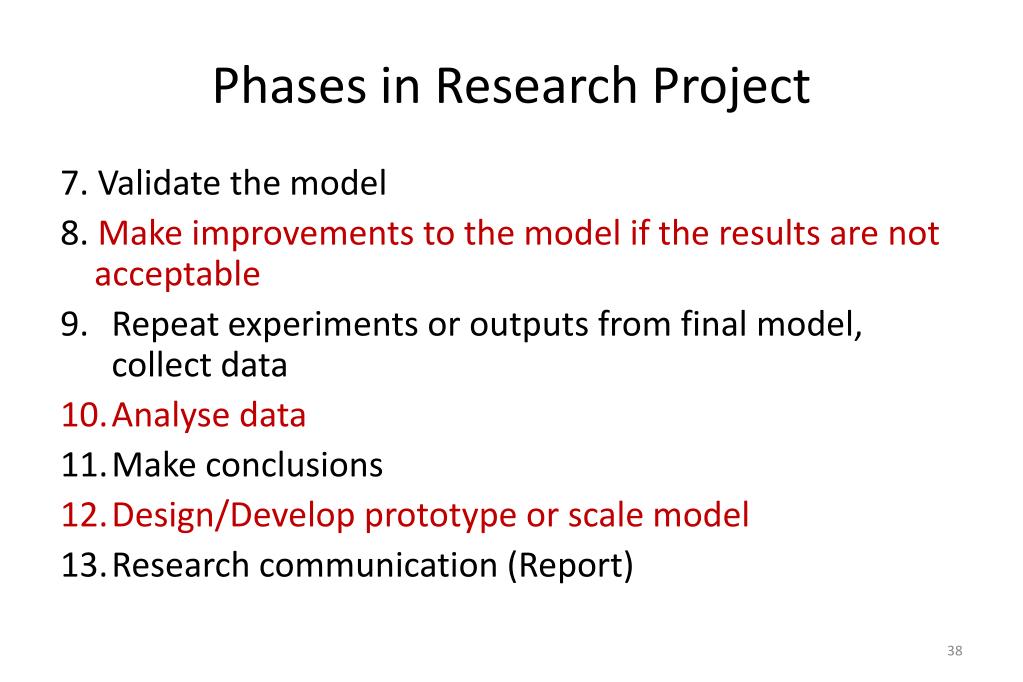 Phases in Research Project

7. Validate the model
8. Make improvements to the model if the results are not acceptable
9. Repeat experiments or outputs from final model, collect data
10. Analyse data
11. Make conclusions
12. Design/Develop prototype or scale model
13. Research communication (Report)

38